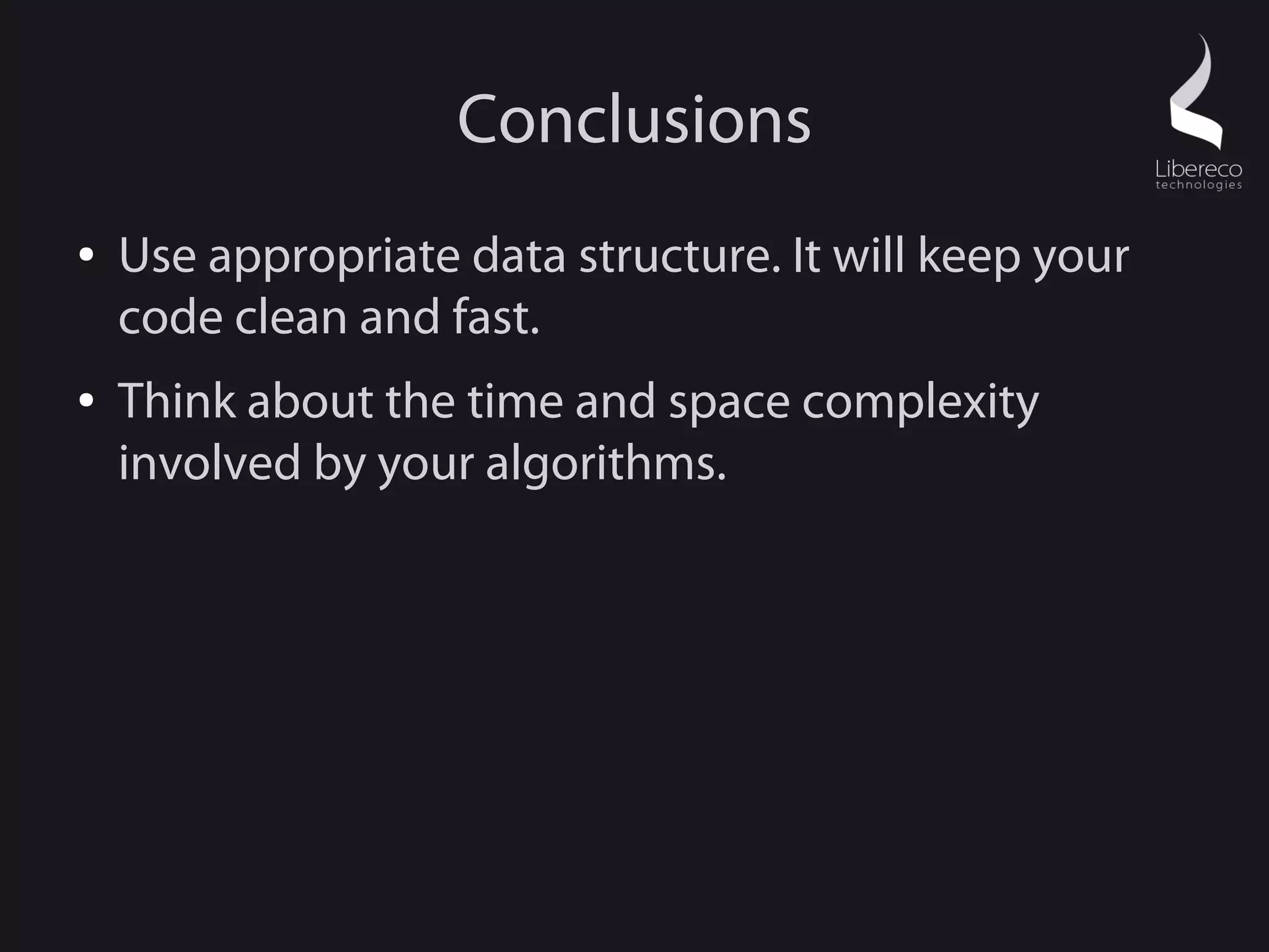 Conclusions

Libereco
technologies

• Use appropriate data structure. It will keep your code clean and fast.

• Think about the time and space complexity involved by your algorithms.